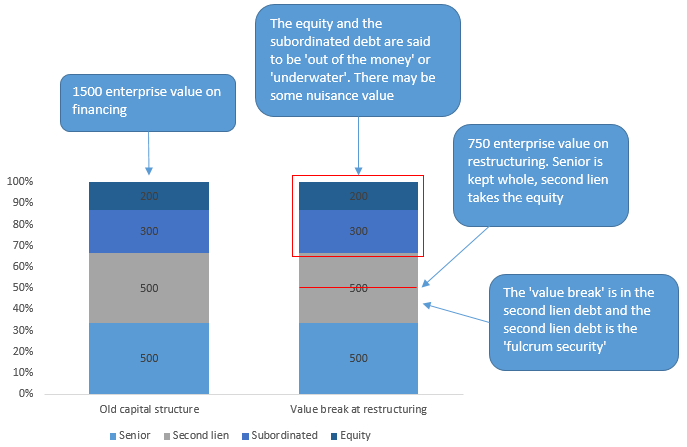 1500 enterprise value on financing

The equity and the subordinated debt are said to be 'out of the money' or 'underwater'. There may be some nuisance value

750 enterprise value on restructuring. Senior is kept whole, second lien takes the equity

The 'value break' is in the second lien debt and the second lien debt is the 'fulcrum security'

100%
90%
80%
70%
60%
50%
40%
30%
20%
10%
0%

200
300
500
500

200
300
500
500

Old capital structure

Value break at restructuring

Senior Second lien Subordinated Equity